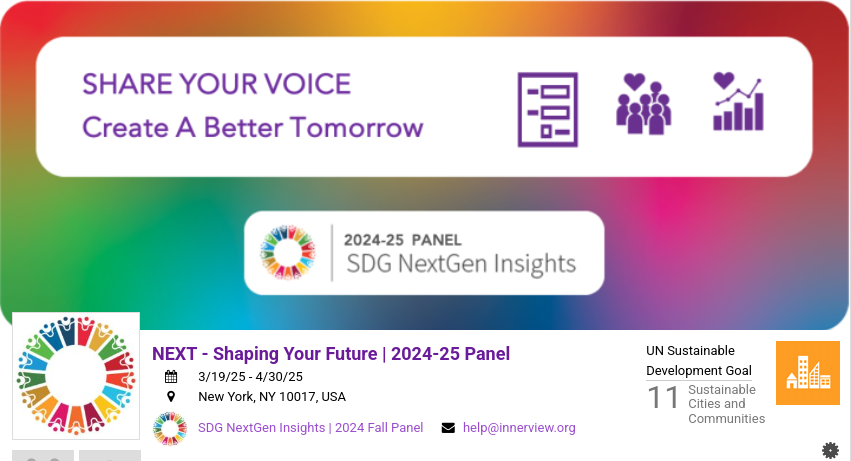 SHARE YOUR VOICE
Create A Better Tomorrow

2024-25 PANEL
SDG NextGen Insights

NEXT - Shaping Your Future | 2024-25 Panel
3/19/25 - 4/30/25
New York, NY 10017, USA
SDG NextGen Insights | 2024 Fall Panel
help@innerview.org

UN Sustainable Development Goal
11 Sustainable Cities and Communities